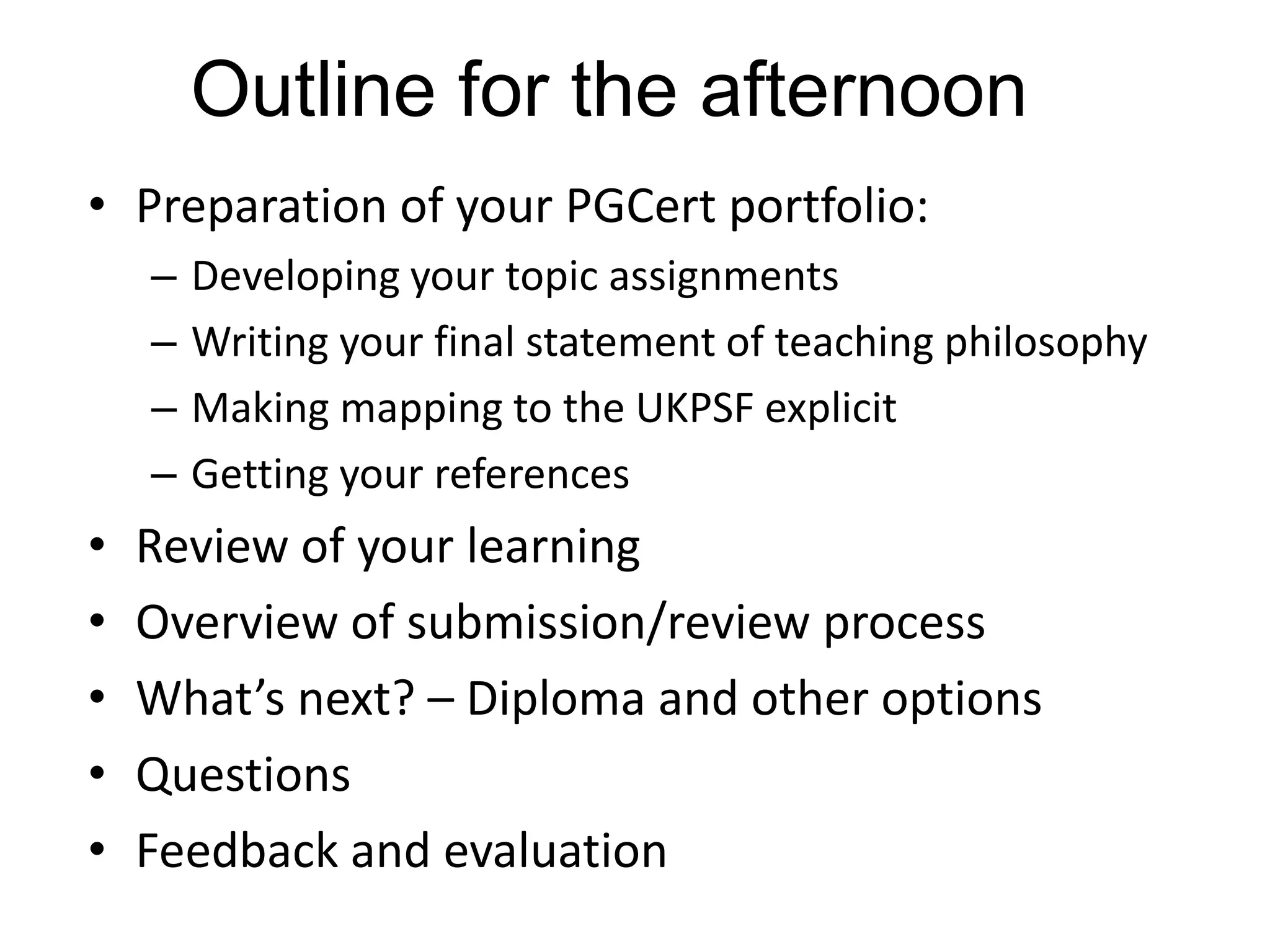 Outline for the afternoon

• Preparation of your PGCert portfolio:
  – Developing your topic assignments
  – Writing your final statement of teaching philosophy
  – Making mapping to the UKPSF explicit
  – Getting your references
• Review of your learning
• Overview of submission/review process
• What’s next? – Diploma and other options
• Questions
• Feedback and evaluation